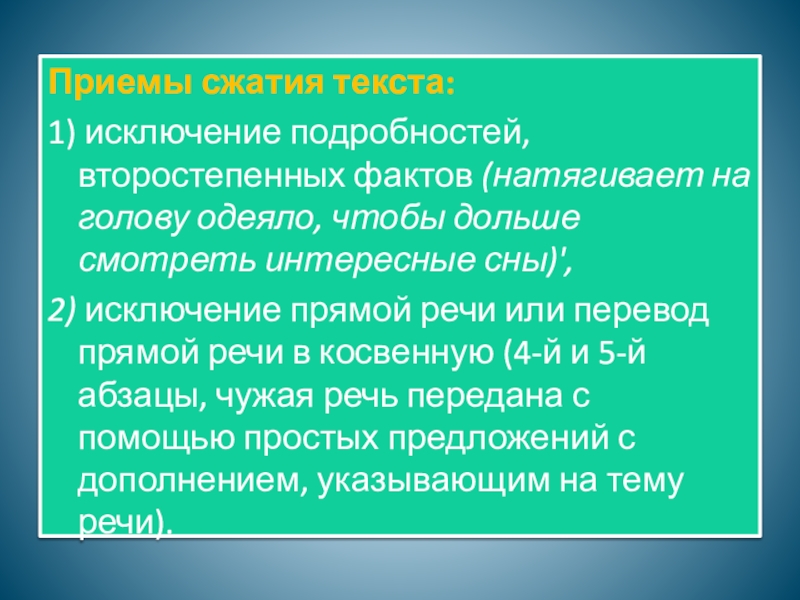 Приемы сжатия текста:

1) исключение подробностей, второстепенных фактов (натягивает на голову одеяло, чтобы дольше смотреть интересные сны)',

2) исключение прямой речи или перевод прямой речи в косвенную (4-й и 5-й абзацы, чужая речь передана с помощью простых предложений с дополнением, указывающим на тему речи).